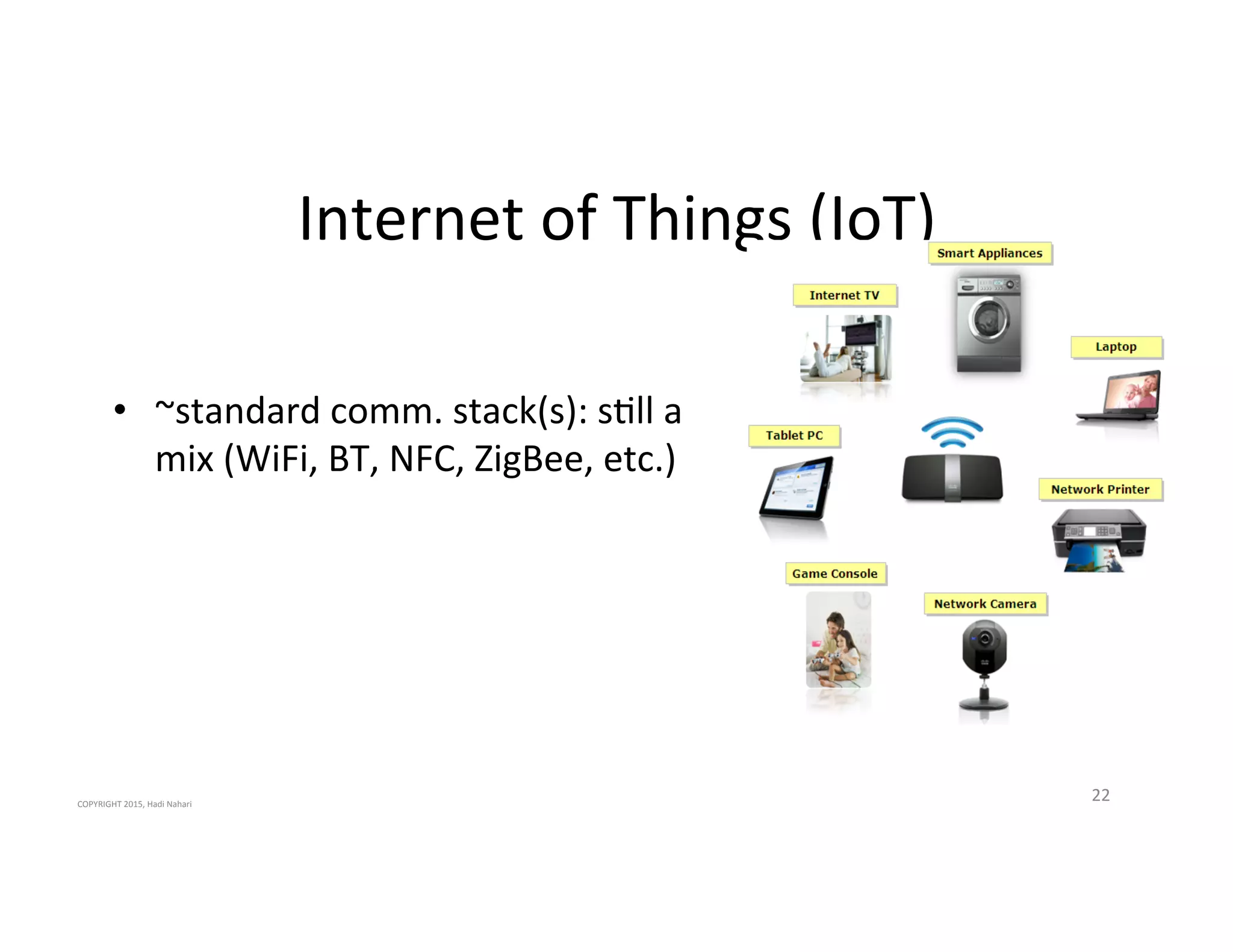 Internet of Things (IoT)

• ~standard comm. stack(s): still a mix (WiFi, BT, NFC, ZigBee, etc.)

Smart Appliances

Internet TV

Laptop

Tablet PC

Network Printer

Game Console

Network Camera

COPYRIGHT 2015, Hadi Nahari

22